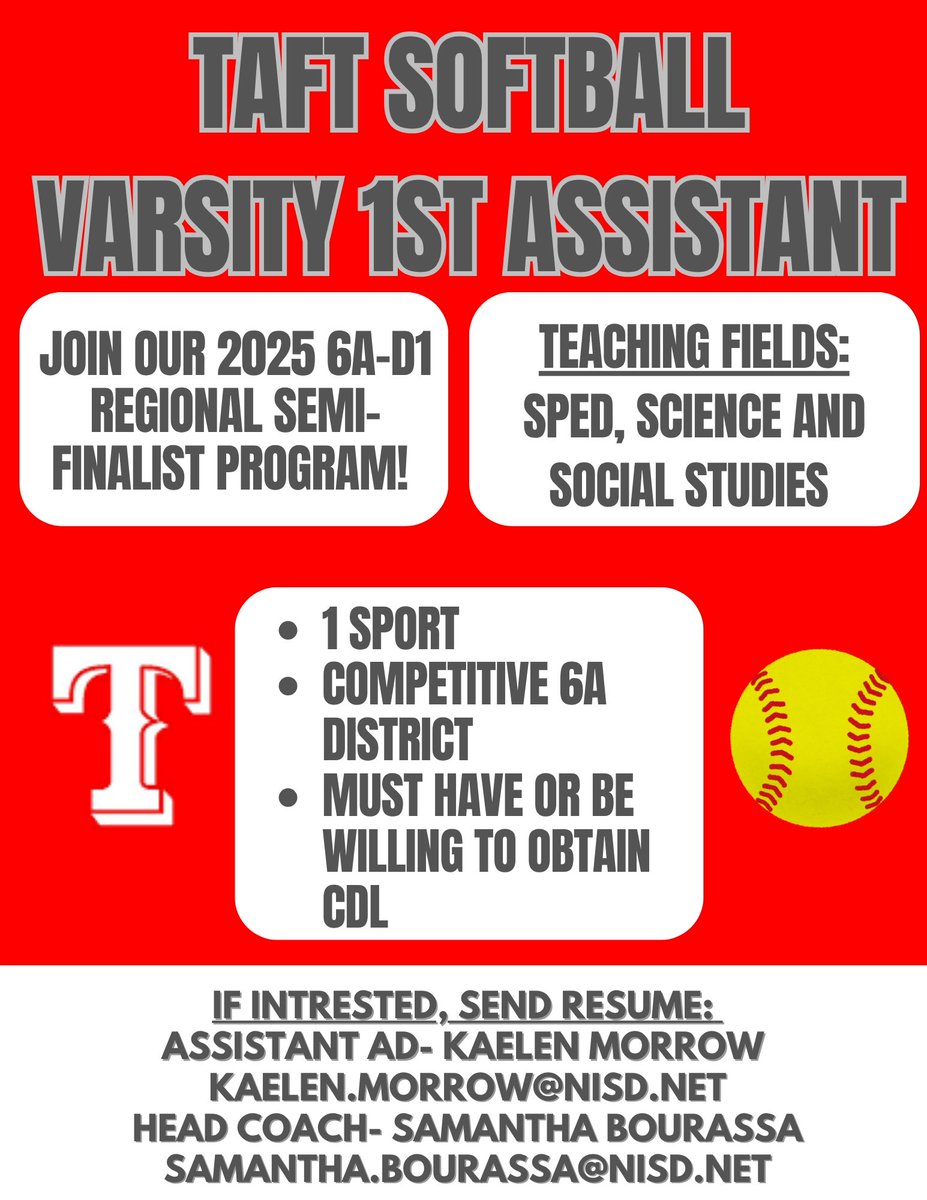 TAFT SOFTBALL
VARSITY 1ST ASSISTANT

JOIN OUR 2025 6A-D1 REGIONAL SEMI-FINALIST PROGRAM!

TEACHING FIELDS:
SPED, SCIENCE AND SOCIAL STUDIES

T

- 1 SPORT
- COMPETITIVE 6A DISTRICT
- MUST HAVE OR BE WILLING TO OBTAIN CDL

IF INTRESTED, SEND RESUME:
ASSISTANT AD- KAELEN MORROW
KAELEN.MORROW@NISD.NET
HEAD COACH- SAMANTHA BOURASSA
SAMANTHA.BOURASSA@NISD.NET